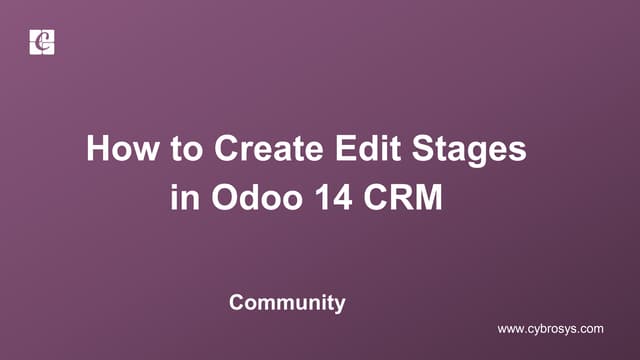 How to Create Edit Stages in Odoo 14 CRM

Community

www.cybrosys.com